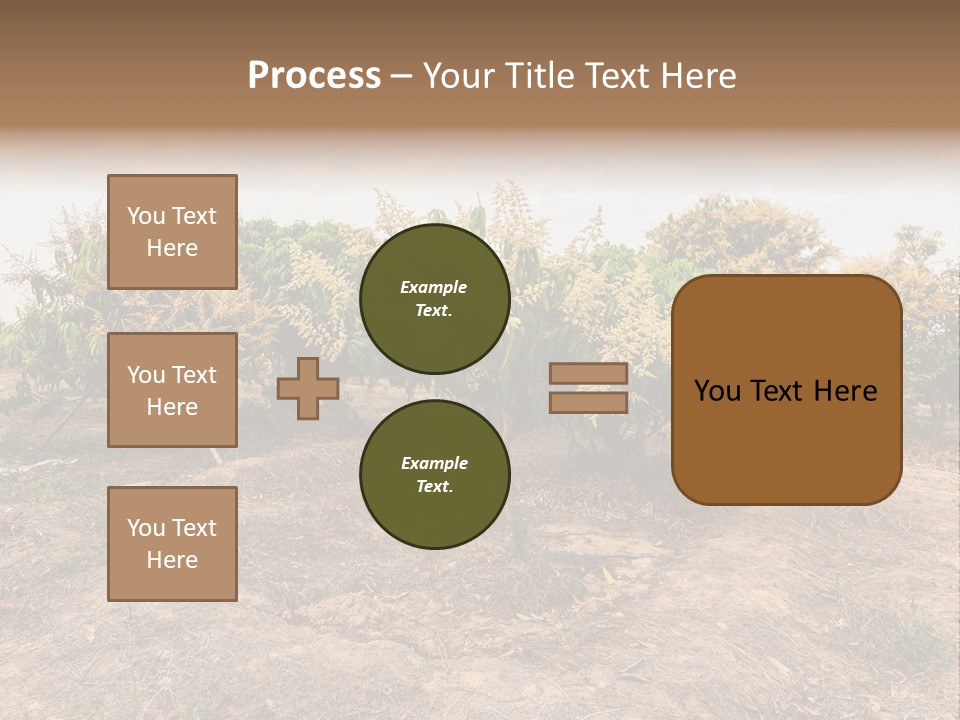 Process – Your Title Text Here

You Text Here

You Text Here

You Text Here

Example Text.

Example Text.

You Text Here